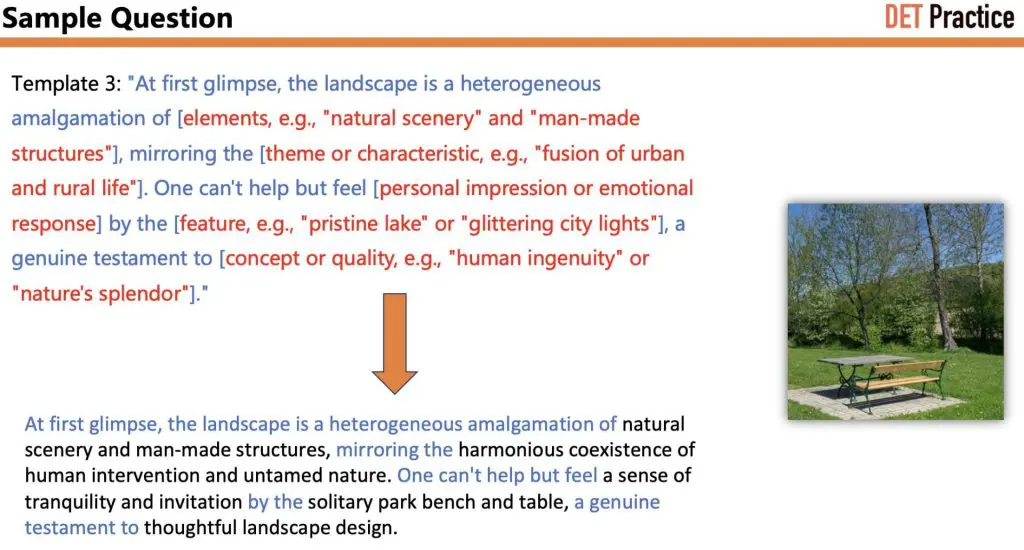 Sample Question

DET Practice

Template 3: "At first glimpse, the landscape is a heterogeneous amalgamation of [elements, e.g., "natural scenery" and "man-made structures"], mirroring the [theme or characteristic, e.g., "fusion of urban and rural life"]. One can't help but feel [personal impression or emotional response] by the [feature, e.g., "pristine lake" or "glittering city lights"], a genuine testament to [concept or quality, e.g., "human ingenuity" or "nature's splendor"]."

At first glimpse, the landscape is a heterogeneous amalgamation of natural scenery and man-made structures, mirroring the harmonious coexistence of human intervention and untamed nature. One can't help but feel a sense of tranquility and invitation by the solitary park bench and table, a genuine testament to thoughtful landscape design.